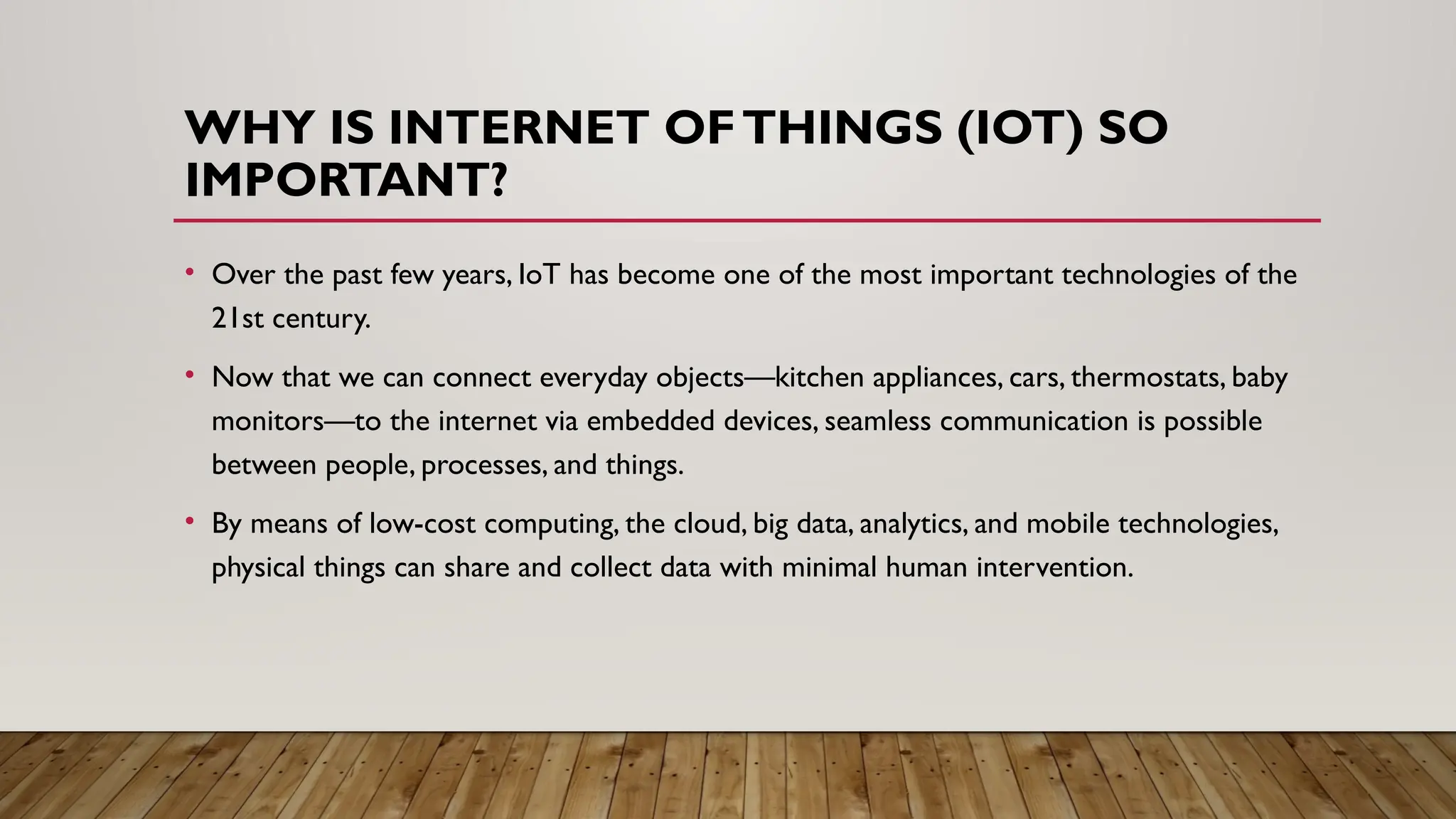 WHY IS INTERNET OF THINGS (IOT) SO IMPORTANT?

• Over the past few years, IoT has become one of the most important technologies of the 21st century.

• Now that we can connect everyday objects—kitchen appliances, cars, thermostats, baby monitors—to the internet via embedded devices, seamless communication is possible between people, processes, and things.

• By means of low-cost computing, the cloud, big data, analytics, and mobile technologies, physical things can share and collect data with minimal human intervention.